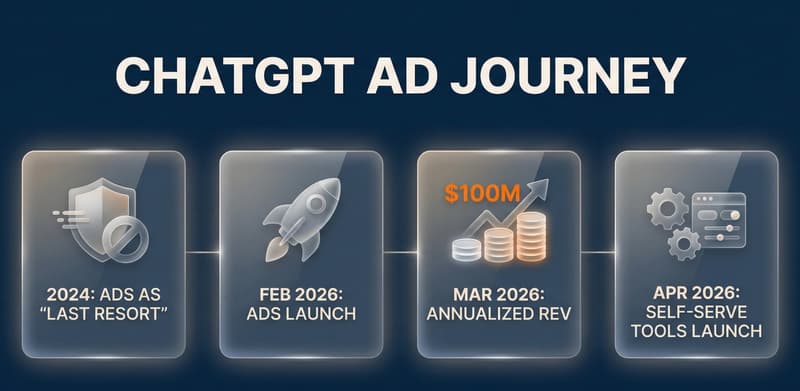 CHATGPT AD JOURNEY

2024: ADS AS "LAST RESORT"

FEB 2026: ADS LAUNCH

$100M

MAR 2026: ANNUALIZED REV

APR 2026: SELF-SERVE TOOLS LAUNCH